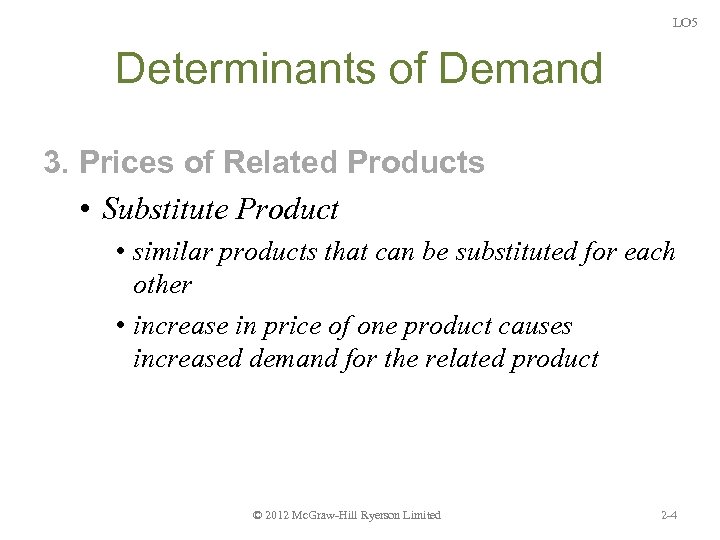 LO5

Determinants of Demand

3. Prices of Related Products

• Substitute Product

• similar products that can be substituted for each other

• increase in price of one product causes increased demand for the related product

© 2012 McGraw-Hill Ryerson Limited

2-4